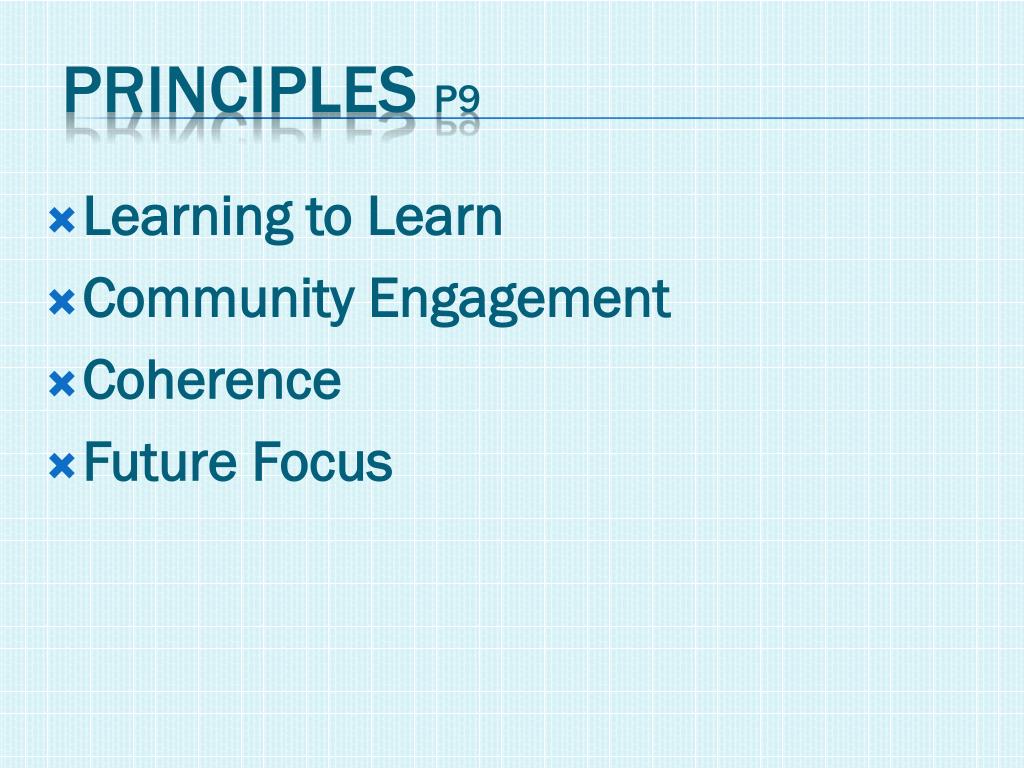 PRINCIPLES P9

Learning to Learn
Community Engagement
Coherence
Future Focus